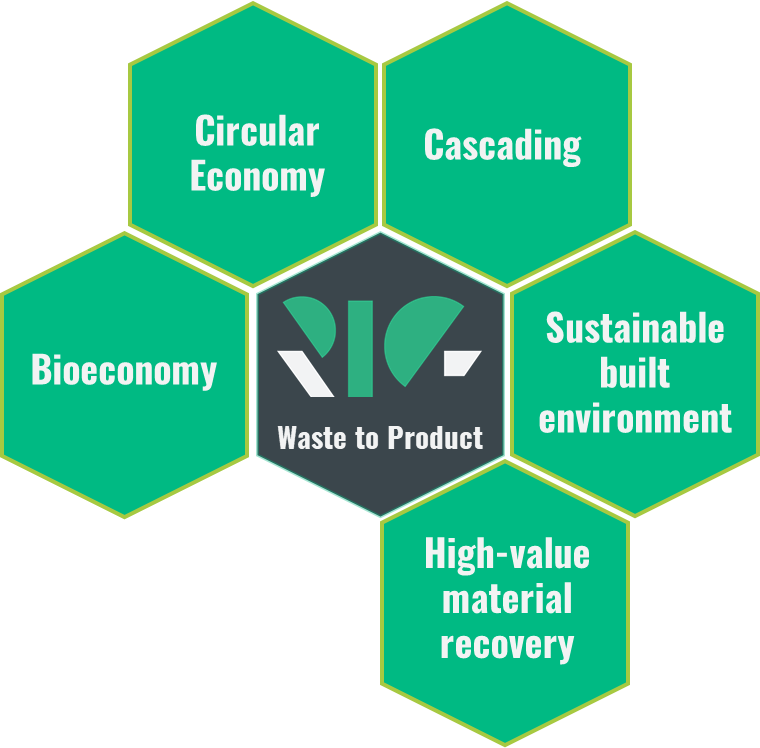 Circular Economy

Cascading

Bioeconomy

Waste to Product

Sustainable built environment

High-value material recovery